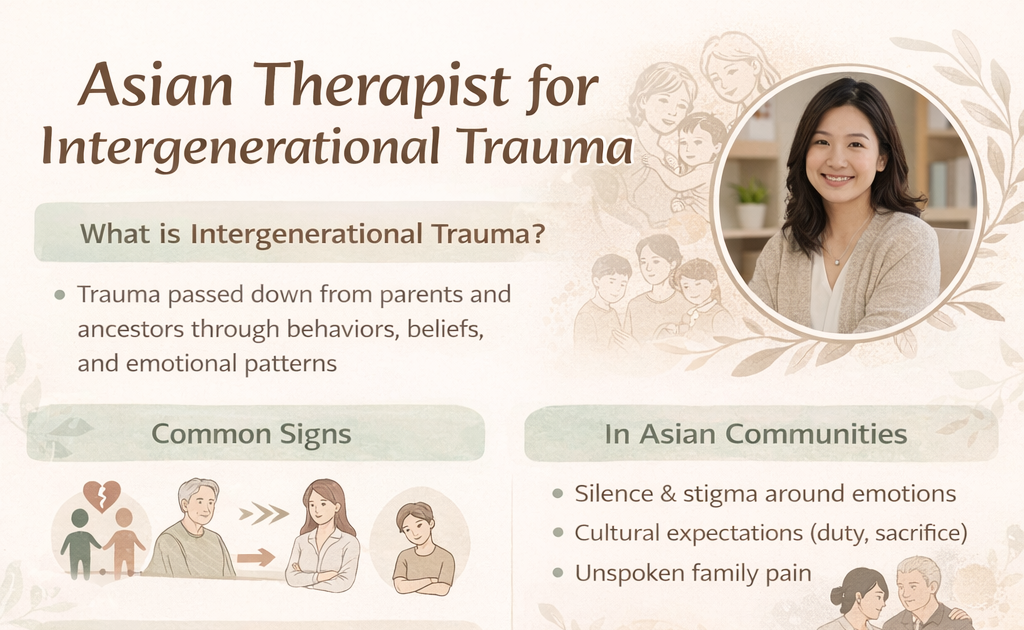 Asian Therapist for Intergenerational Trauma

What is Intergenerational Trauma?

• Trauma passed down from parents and ancestors through behaviors, beliefs, and emotional patterns

Common Signs

In Asian Communities

• Silence & stigma around emotions
• Cultural expectations (duty, sacrifice)
• Unspoken family pain